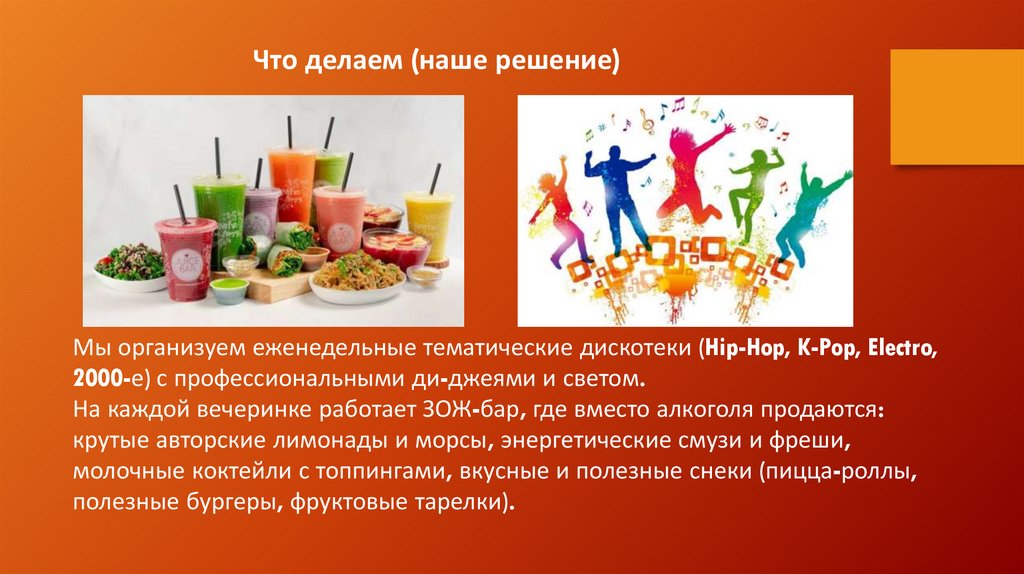 Что делаем (наше решение)

Мы организуем еженедельные тематические дискотеки (Hip-Hop, K-Pop, Electro, 2000-е) с профессиональными ди-джеями и светом.
На каждой вечеринке работает ЗОЖ-бар, где вместо алкоголя продаются: крутые авторские лимонады и морсы, энергетические смузи и фреши, молочные коктейли с топпингами, вкусные и полезные снеки (пицца-роллы, полезные бургеры, фруктовые тарелки).